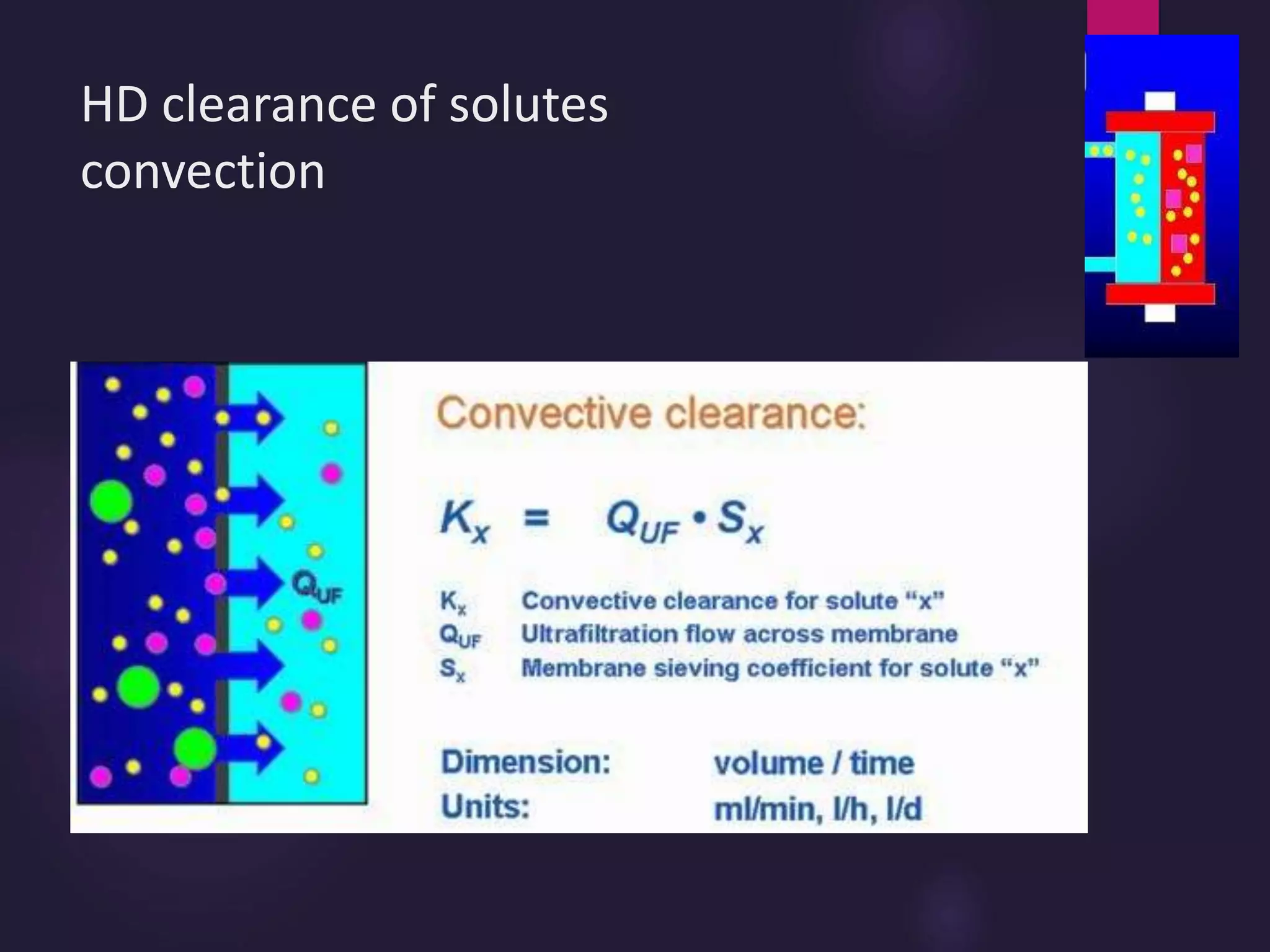 HD clearance of solutes
convection

$Q_{UF}$

Convective clearance:

$K_x = Q_{UF} \cdot S_x$

$K_x$ Convective clearance for solute "x"
$Q_{UF}$ Ultrafiltration flow across membrane
$S_x$ Membrane sieving coefficient for solute "x"

Dimension: volume / time
Units: ml/min, l/h, l/d